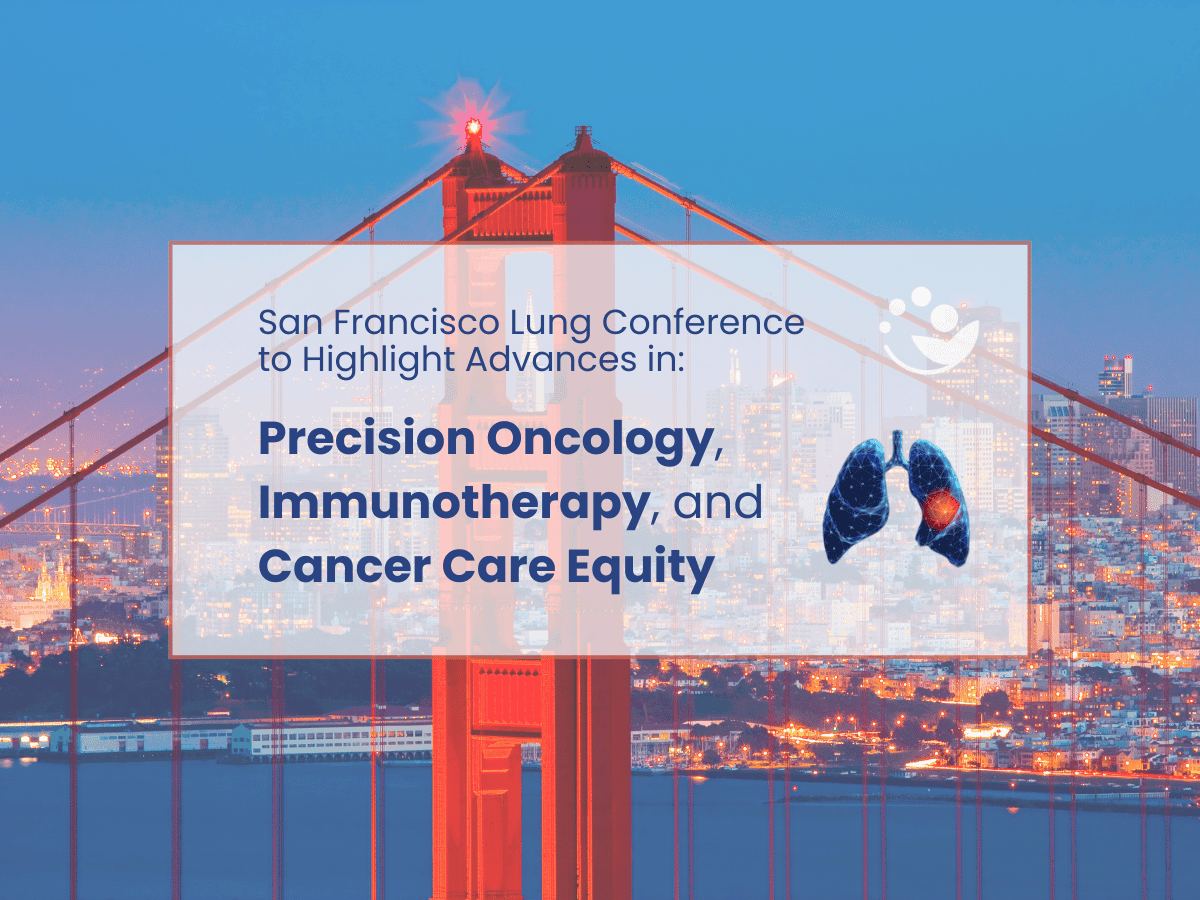 San Francisco Lung Conference to Highlight Advances in:

Precision Oncology, Immunotherapy, and Cancer Care Equity